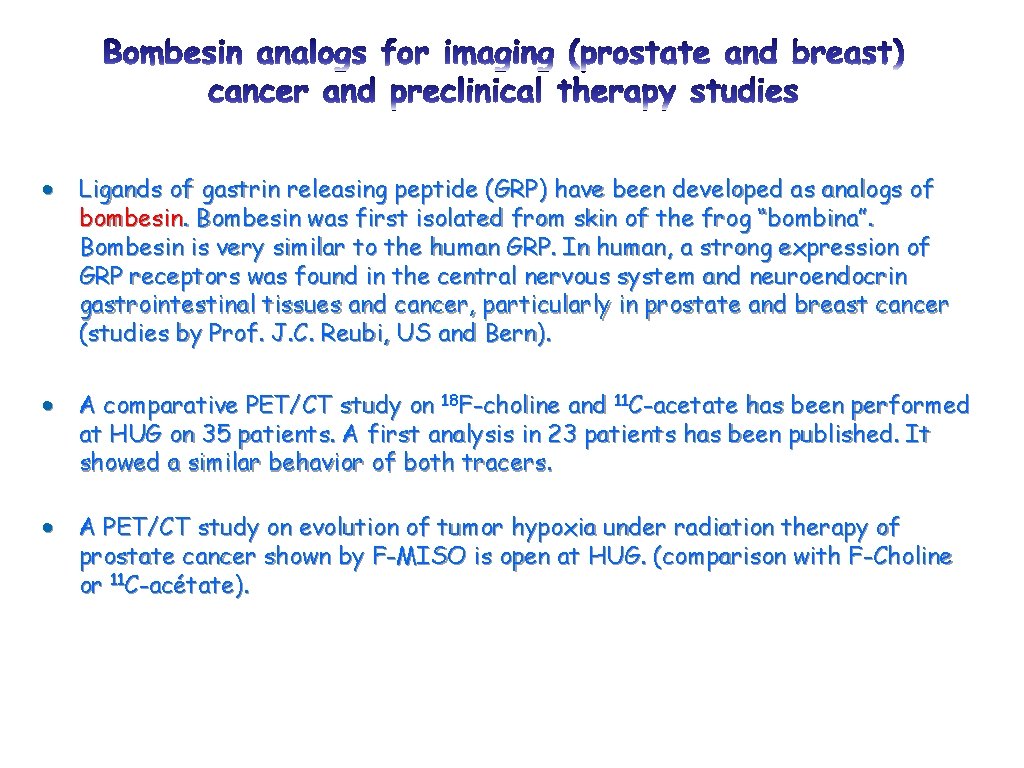 Bombesin analogs for imaging (prostate and breast) cancer and preclinical therapy studies

• Ligands of gastrin releasing peptide (GRP) have been developed as analogs of bombesin. Bombesin was first isolated from skin of the frog "bombina". Bombesin is very similar to the human GRP. In human, a strong expression of GRP receptors was found in the central nervous system and neuroendocrin gastrointestinal tissues and cancer, particularly in prostate and breast cancer (studies by Prof. J.C. Reubi, US and Bern).

• A comparative PET/CT study on $^{18}$F-choline and $^{11}$C-acetate has been performed at HUG on 35 patients. A first analysis in 23 patients has been published. It showed a similar behavior of both tracers.

• A PET/CT study on evolution of tumor hypoxia under radiation therapy of prostate cancer shown by F-MISO is open at HUG. (comparison with F-Choline or $^{11}$C-acétate).